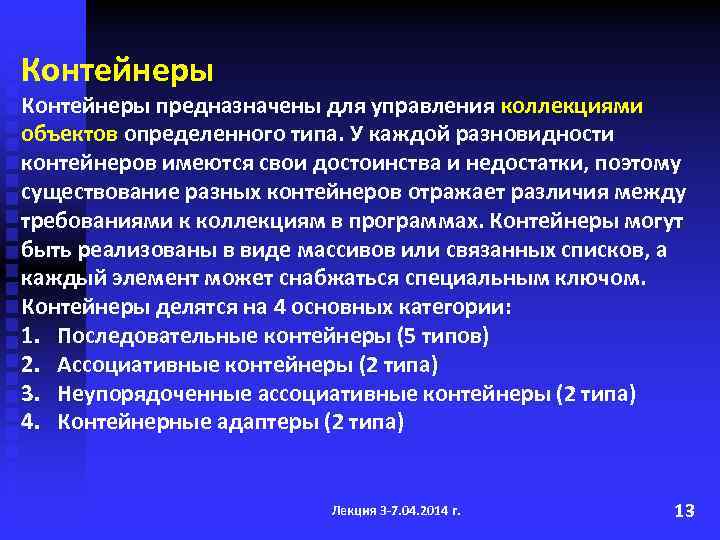 Контейнеры

Контейнеры предназначены для управления коллекциями объектов определенного типа. У каждой разновидности контейнеров имеются свои достоинства и недостатки, поэтому существование разных контейнеров отражает различия между требованиями к коллекциям в программах. Контейнеры могут быть реализованы в виде массивов или связанных списков, а каждый элемент может снабжаться специальным ключом.
Контейнеры делятся на 4 основных категории:
1. Последовательные контейнеры (5 типов)
2. Ассоциативные контейнеры (2 типа)
3. Неупорядоченные ассоциативные контейнеры (2 типа)
4. Контейнерные адаптеры (2 типа)

Лекция 3-7.04.2014 г.

13